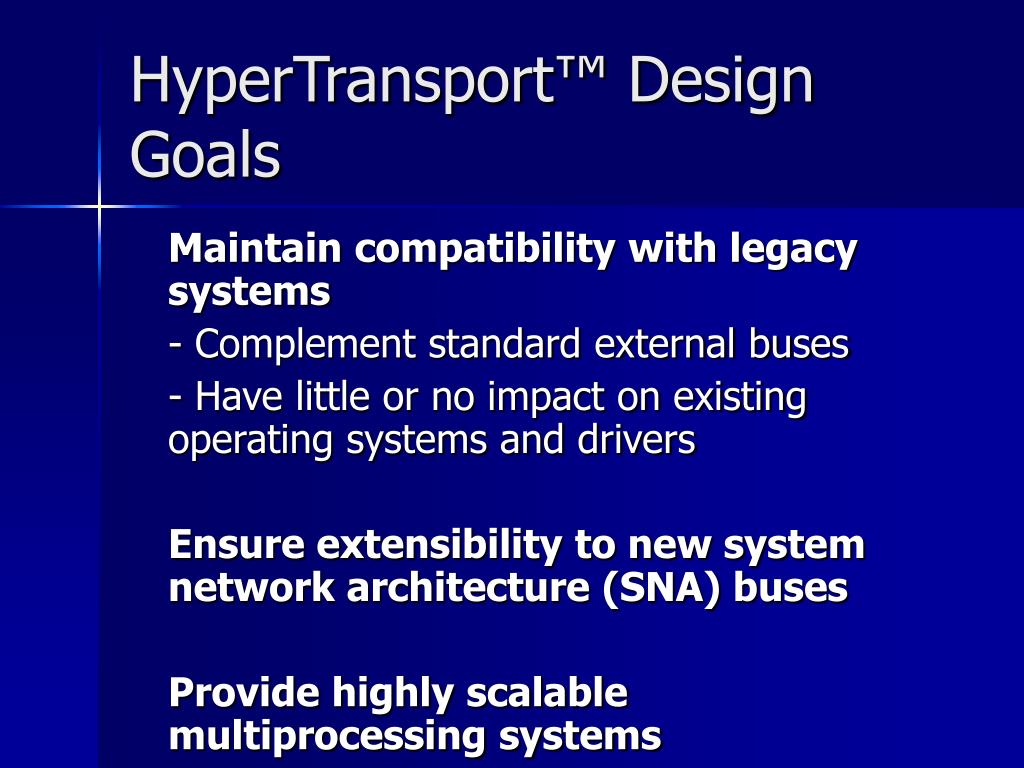 HyperTransport™ Design Goals

Maintain compatibility with legacy systems

- Complement standard external buses

- Have little or no impact on existing operating systems and drivers

Ensure extensibility to new system network architecture (SNA) buses

Provide highly scalable multiprocessing systems